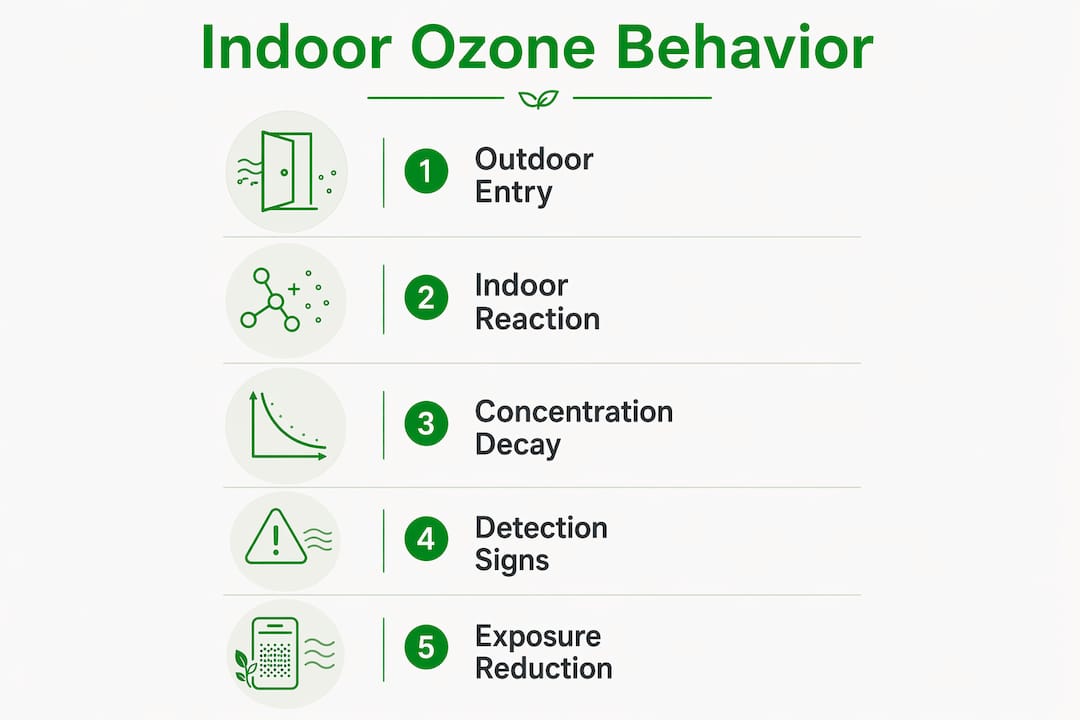 Indoor Ozone Behavior

1 Outdoor Entry

2 Indoor Reaction

3 Concentration Decay

4 Detection Signs

5 Exposure Reduction